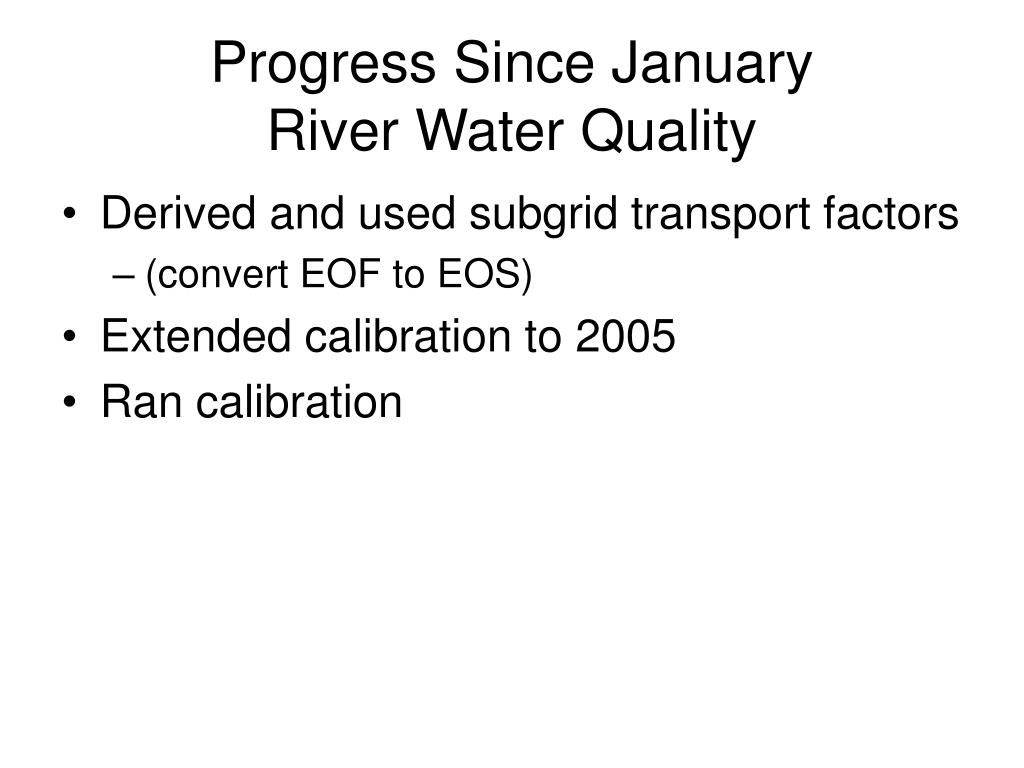 Progress Since January
River Water Quality

• Derived and used subgrid transport factors
– (convert EOF to EOS)
• Extended calibration to 2005
• Ran calibration